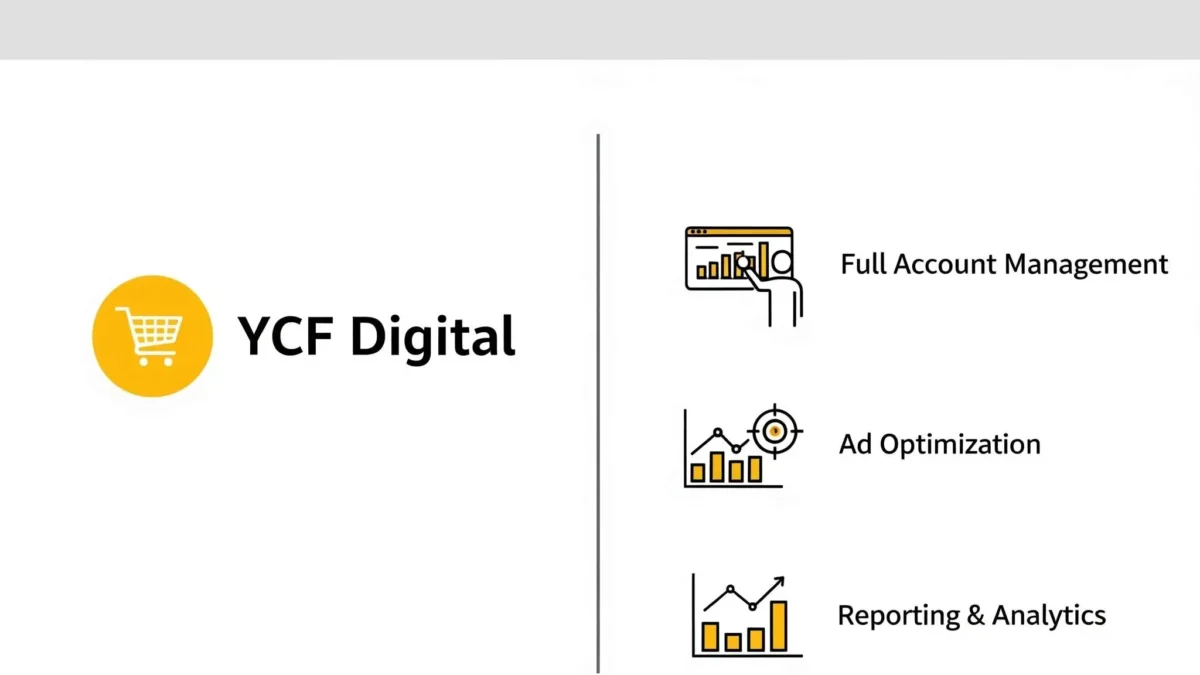 YCF Digital

Full Account Management

Ad Optimization

Reporting & Analytics